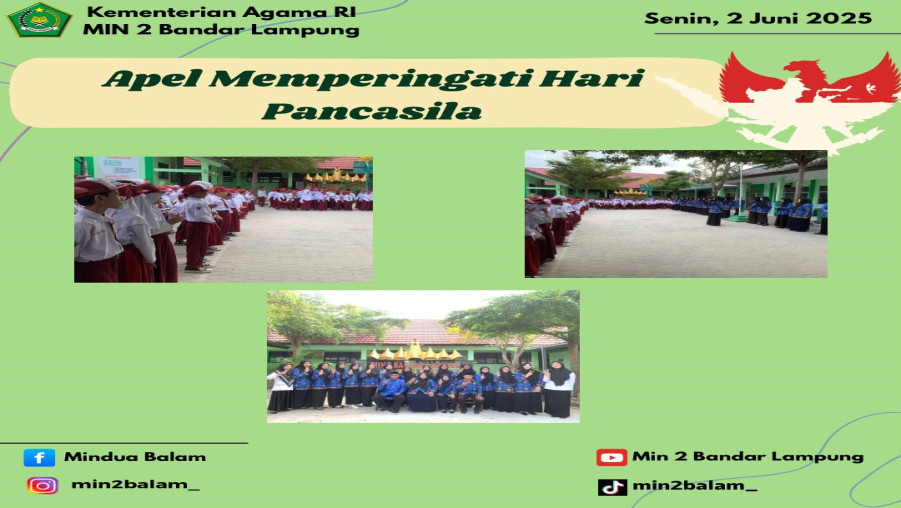 Kementerian Agama RI
MIN 2 Bandar Lampung

Senin, 2 Juni 2025

Apel Memperingati Hari Pancasila

Mindua Balam
min2balam_

Min 2 Bandar Lampung
min2balam_